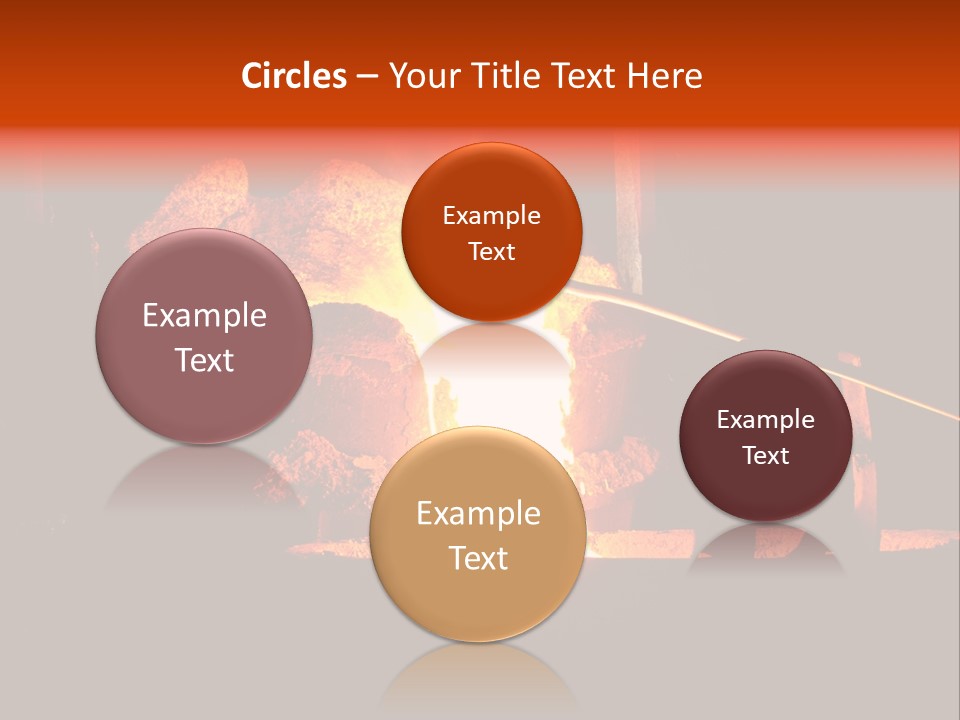 Circles – Your Title Text Here

Example Text

Example Text

Example Text

Example Text